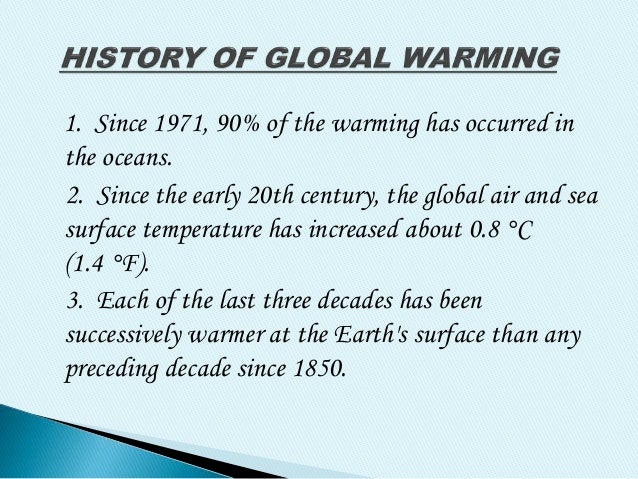 HISTORY OF GLOBAL WARMING

1. Since 1971, 90% of the warming has occurred in the oceans.

2. Since the early 20th century, the global air and sea surface temperature has increased about 0.8 °C (1.4 °F).

3. Each of the last three decades has been successively warmer at the Earth's surface than any preceding decade since 1850.